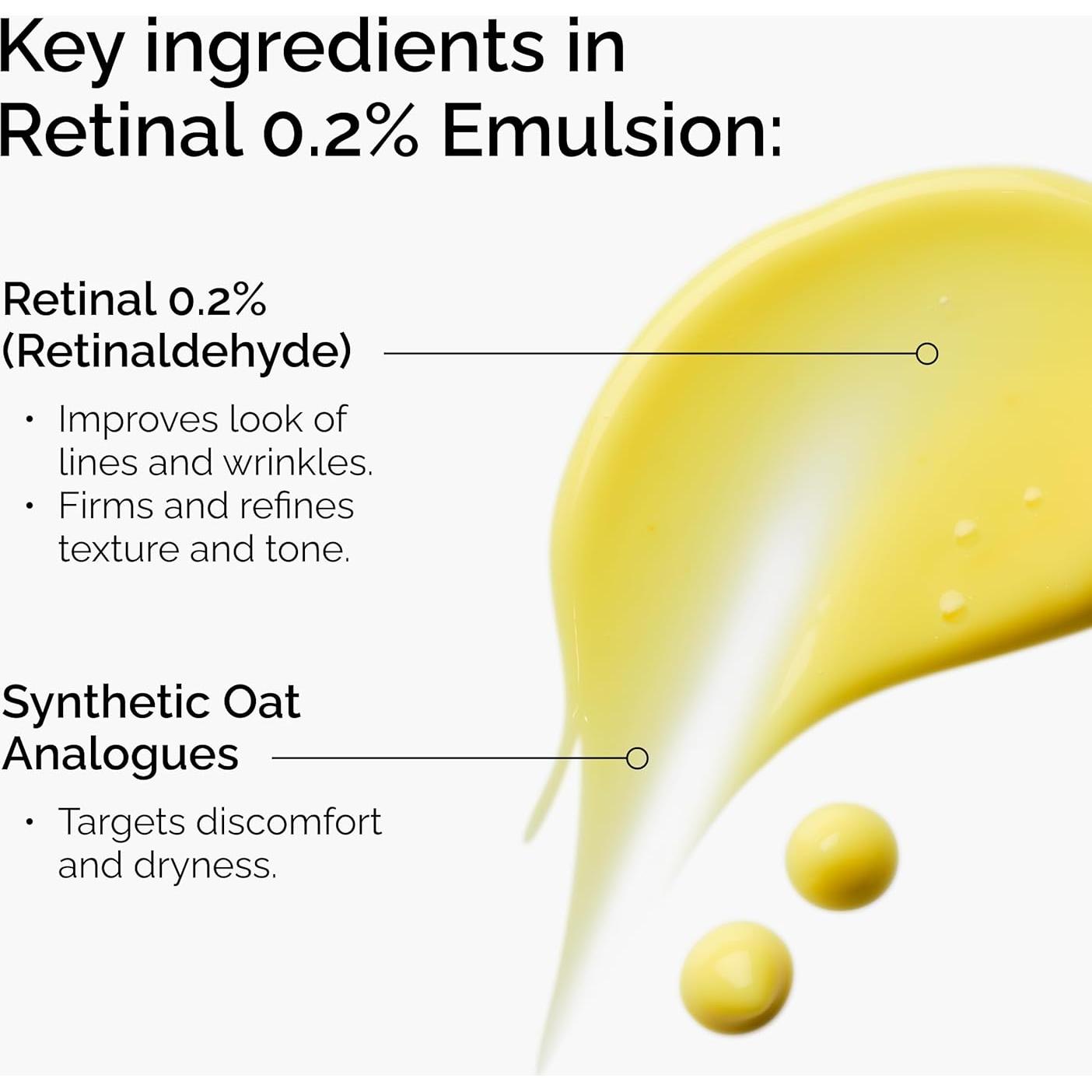 Key ingredients in Retinal 0.2% Emulsion:

Retinal 0.2% (Retinaldehyde)

• Improves look of lines and wrinkles.
• Firms and refines texture and tone.

Synthetic Oat Analogues

• Targets discomfort and dryness.